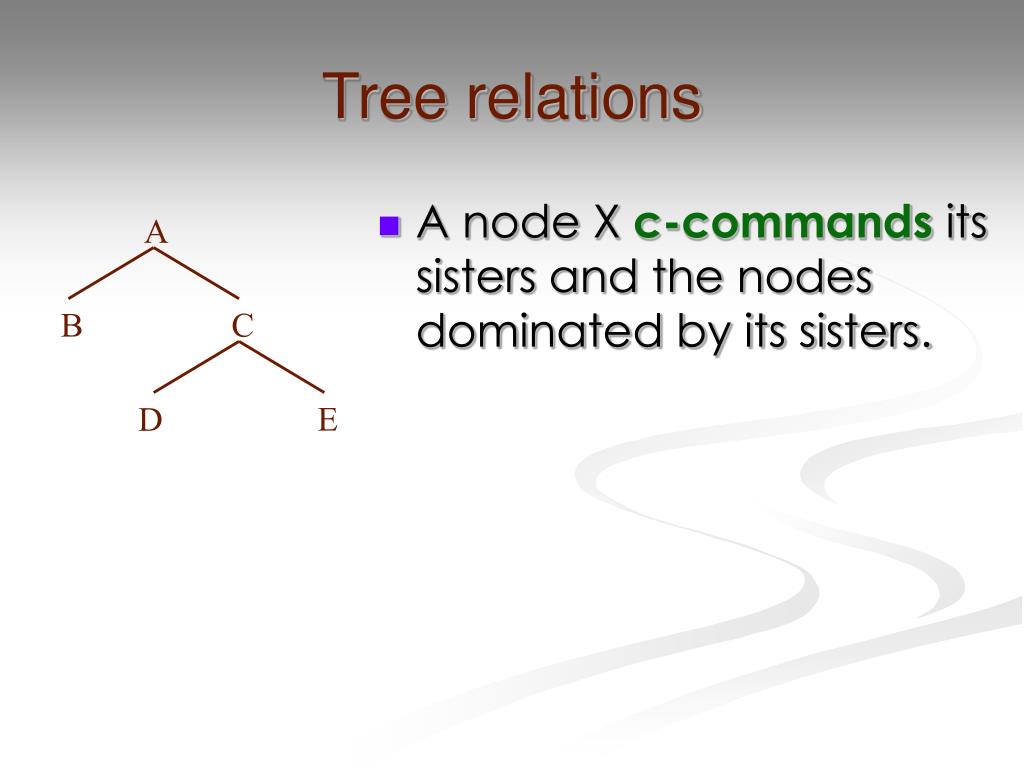 Tree relations

A
B
C
D
E

A node X c-commands its sisters and the nodes dominated by its sisters.